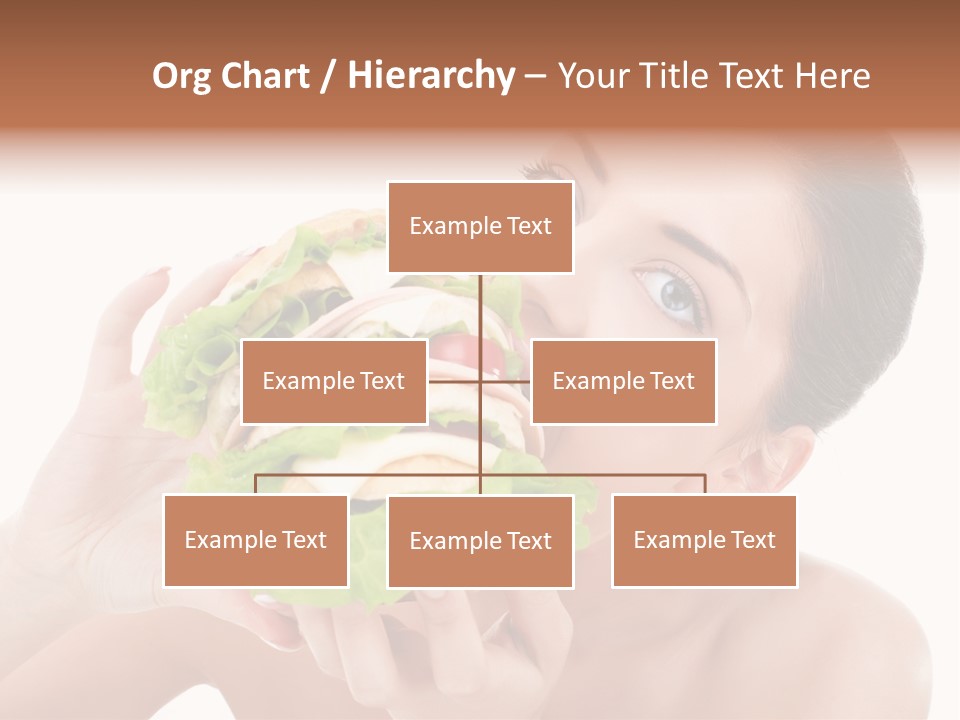 Org Chart / Hierarchy – Your Title Text Here

Example Text

Example Text

Example Text

Example Text

Example Text

Example Text